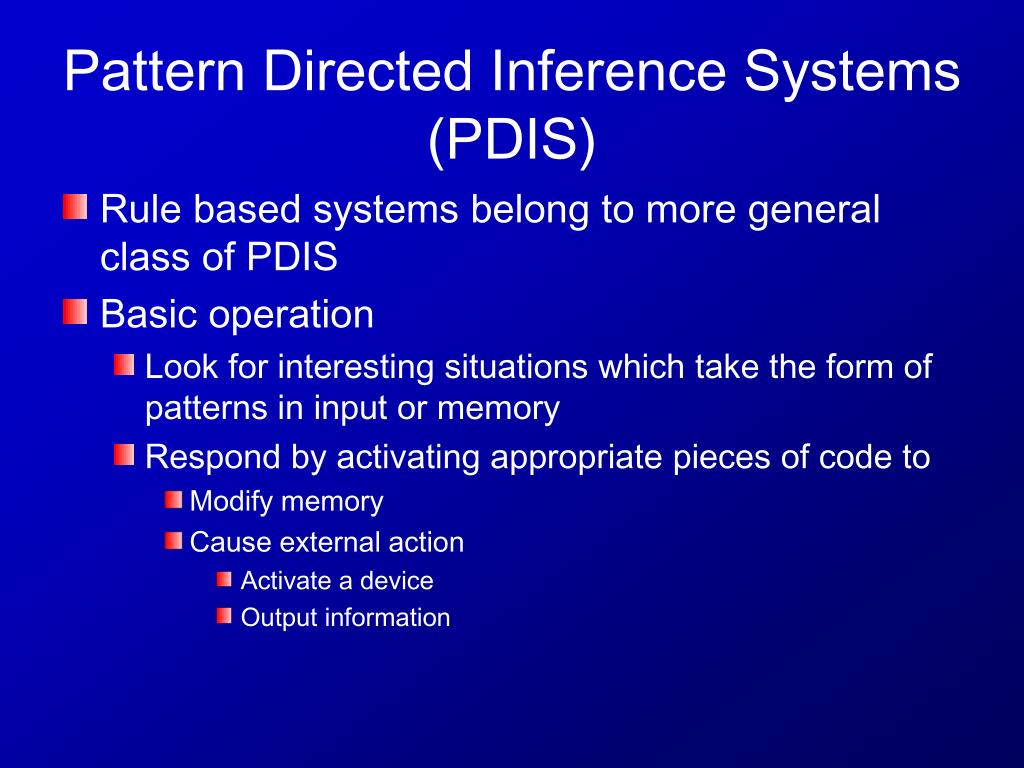 Pattern Directed Inference Systems (PDIS)

Rule based systems belong to more general class of PDIS

Basic operation

Look for interesting situations which take the form of patterns in input or memory

Respond by activating appropriate pieces of code to

Modify memory

Cause external action

Activate a device

Output information